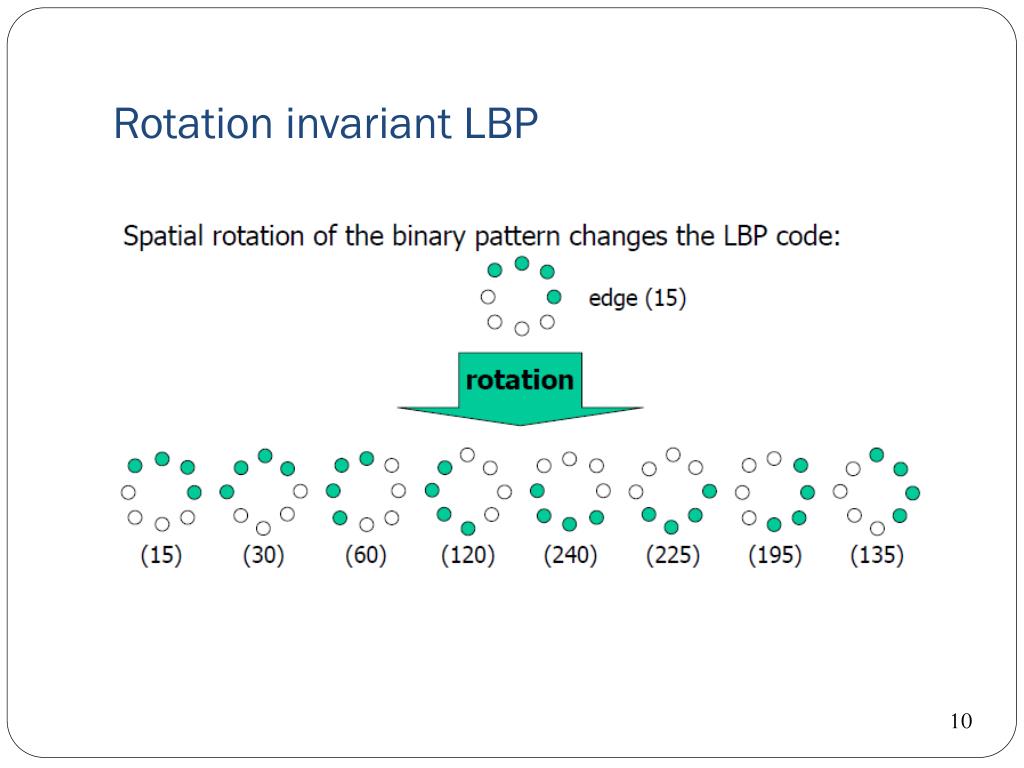 Rotation invariant LBP

Spatial rotation of the binary pattern changes the LBP code:

edge (15)

rotation

(15) (30) (60) (120) (240) (225) (195) (135)

10